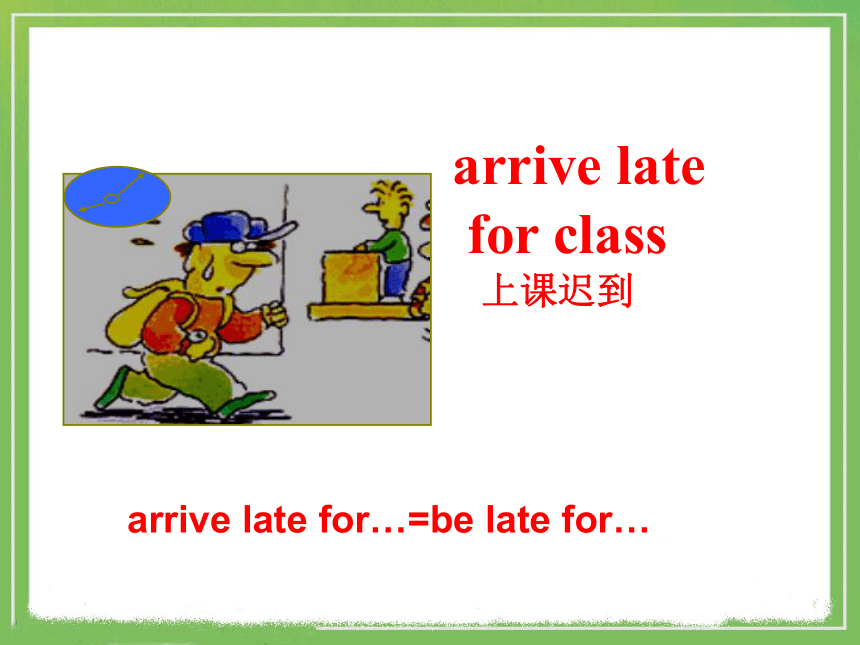 arrive late for class
上课迟到

arrive late for…=be late for…